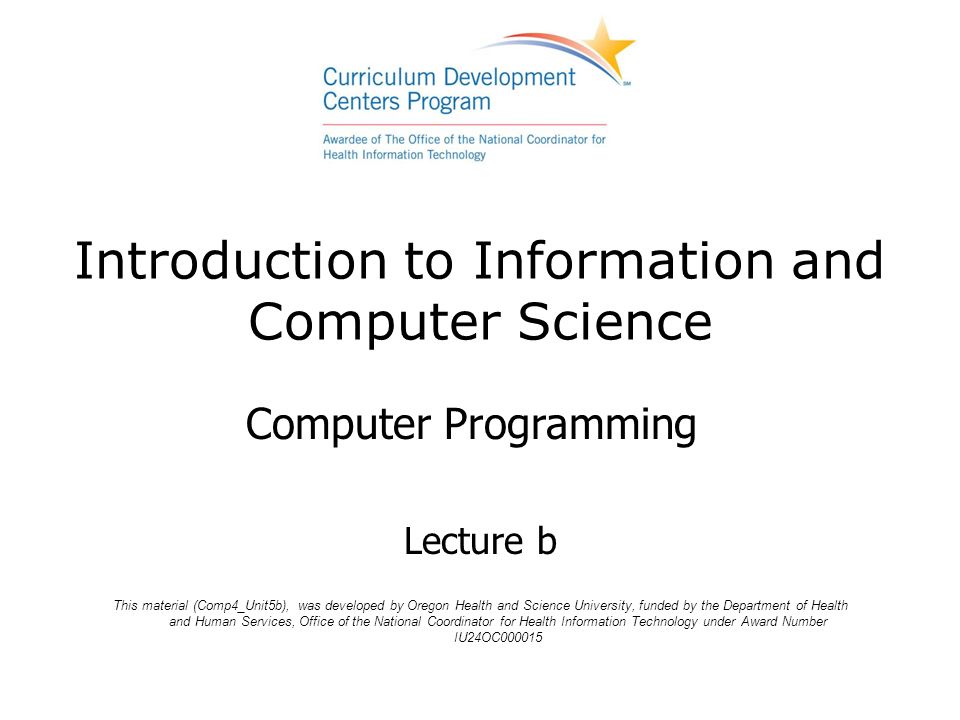 Curriculum Development Centers Program SM

Awardee of The Office of the National Coordinator for Health Information Technology

Introduction to Information and Computer Science

Computer Programming

Lecture b

This material (Comp4_Unit5b), was developed by Oregon Health and Science University, funded by the Department of Health and Human Services, Office of the National Coordinator for Health Information Technology under Award Number IU24OC000015